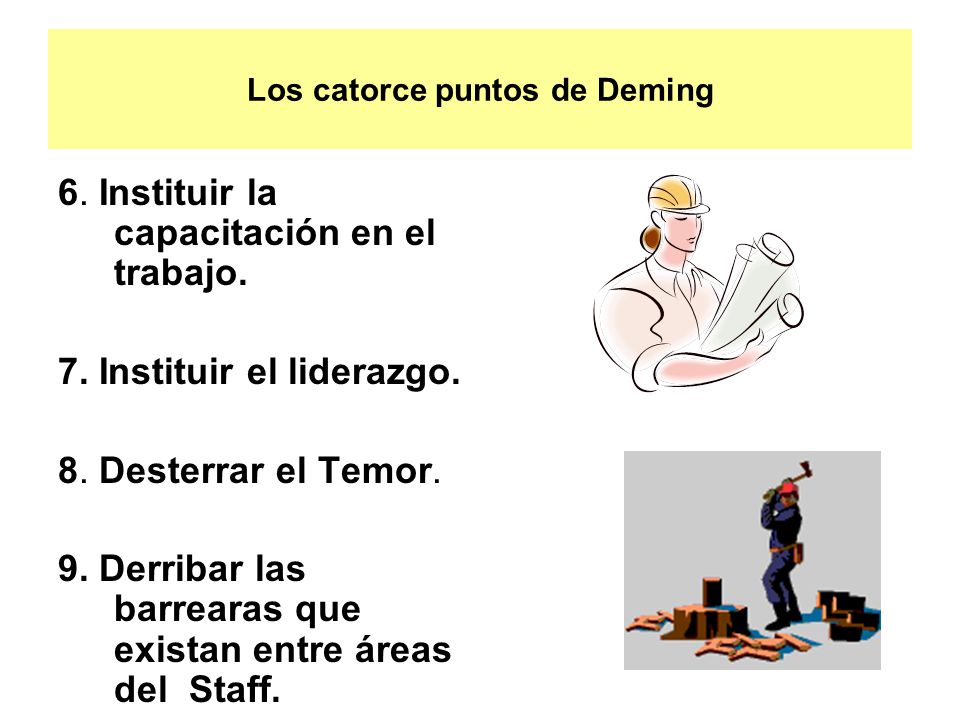 Los catorce puntos de Deming

6. Instituir la capacitación en el trabajo.

7. Instituir el liderazgo.

8. Desterrar el Temor.

9. Derribar las barrearas que existan entre áreas del Staff.